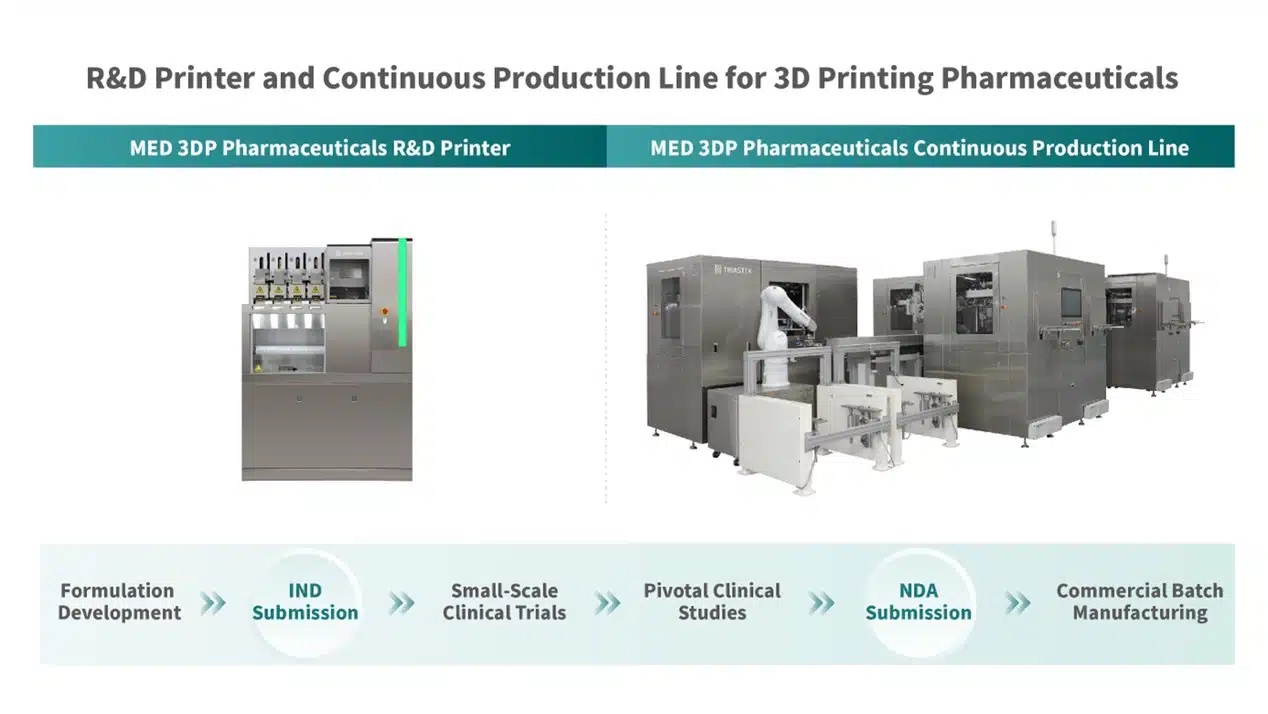 R&D Printer and Continuous Production Line for 3D Printing Pharmaceuticals

MED 3DP Pharmaceuticals R&D Printer

MED 3DP Pharmaceuticals Continuous Production Line

TRIASTEK

Formulation Development

IND Submission

Small-Scale Clinical Trials

Pivotal Clinical Studies

NDA Submission

Commercial Batch Manufacturing